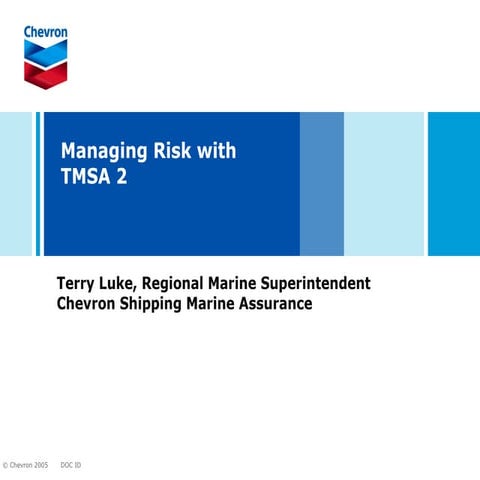 Chevron

Managing Risk with TMSA 2

Terry Luke, Regional Marine Superintendent
Chevron Shipping Marine Assurance

© Chevron 2005 DOC ID